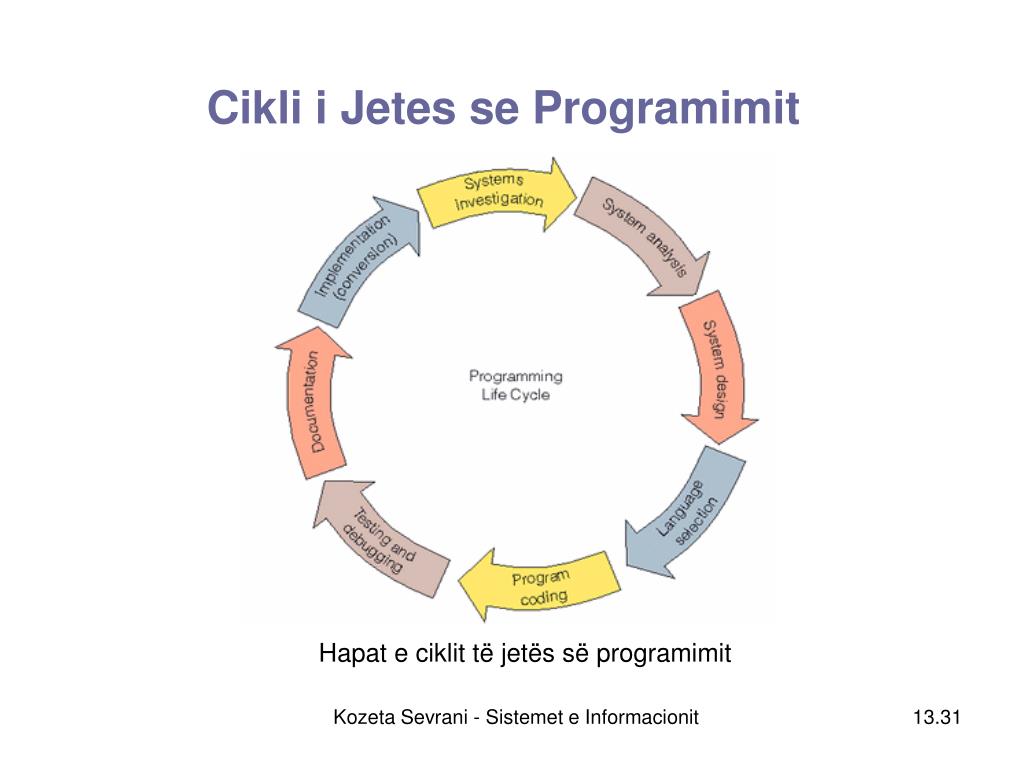 Cikli i Jetes se Programimit

Systems investigation

System analysis

System design

Language selection

Program coding

Testing and debugging

Documentation

Implementation (conversion)

Programming Life Cycle

Hapat e ciklit të jetës së programimit

Kozeta Sevrani - Sistemet e Informacionit

13.31